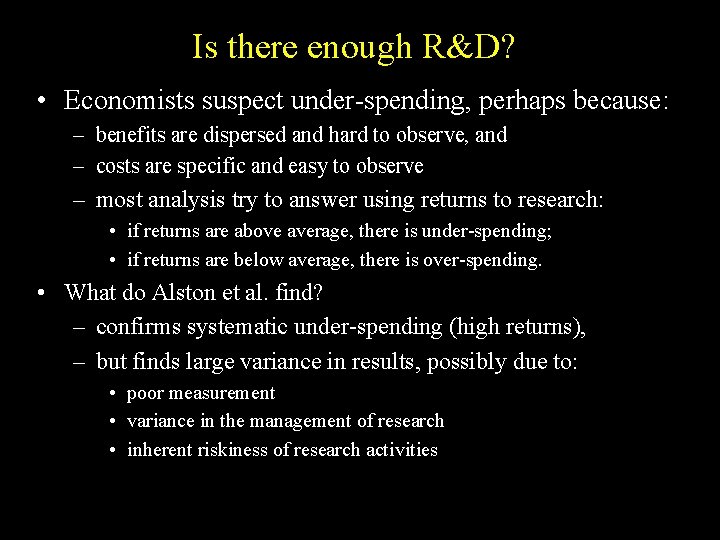 Is there enough R&D?

• Economists suspect under-spending, perhaps because:
– benefits are dispersed and hard to observe, and
– costs are specific and easy to observe
– most analysis try to answer using returns to research:
• if returns are above average, there is under-spending;
• if returns are below average, there is over-spending.

• What do Alston et al. find?
– confirms systematic under-spending (high returns),
– but finds large variance in results, possibly due to:
• poor measurement
• variance in the management of research
• inherent riskiness of research activities